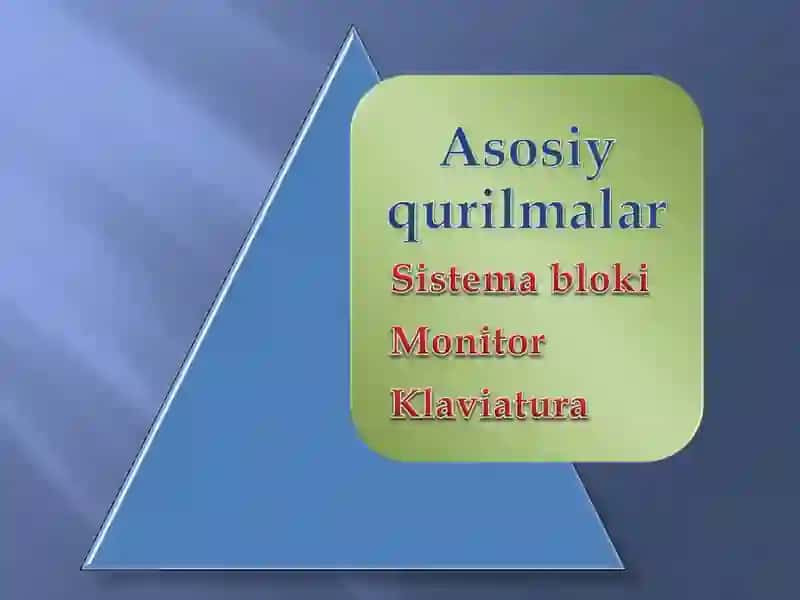 Asosiy qurilmalar

Sistema bloki

Monitor

Klaviatura